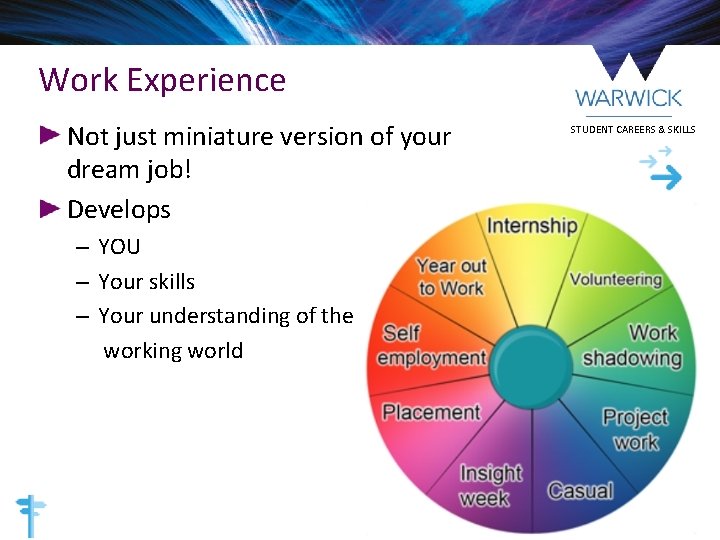 Work Experience

WARWICK
STUDENT CAREERS & SKILLS

► Not just miniature version of your dream job!

► Develops
– YOU
– Your skills
– Your understanding of the working world

Internship
Volunteering
Work shadowing
Project work
Casual
Insight week
Placement
Self employment
Year out to Work